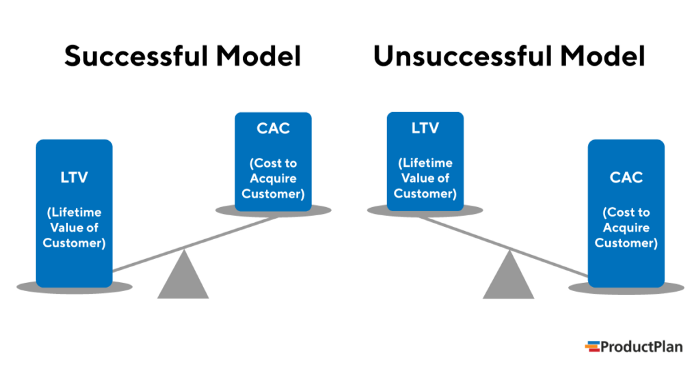 Successful Model

LTV

(Lifetime Value of Customer)

CAC

(Cost to Acquire Customer)

Unsuccessful Model

LTV

(Lifetime Value of Customer)

CAC

(Cost to Acquire Customer)

ProductPlan